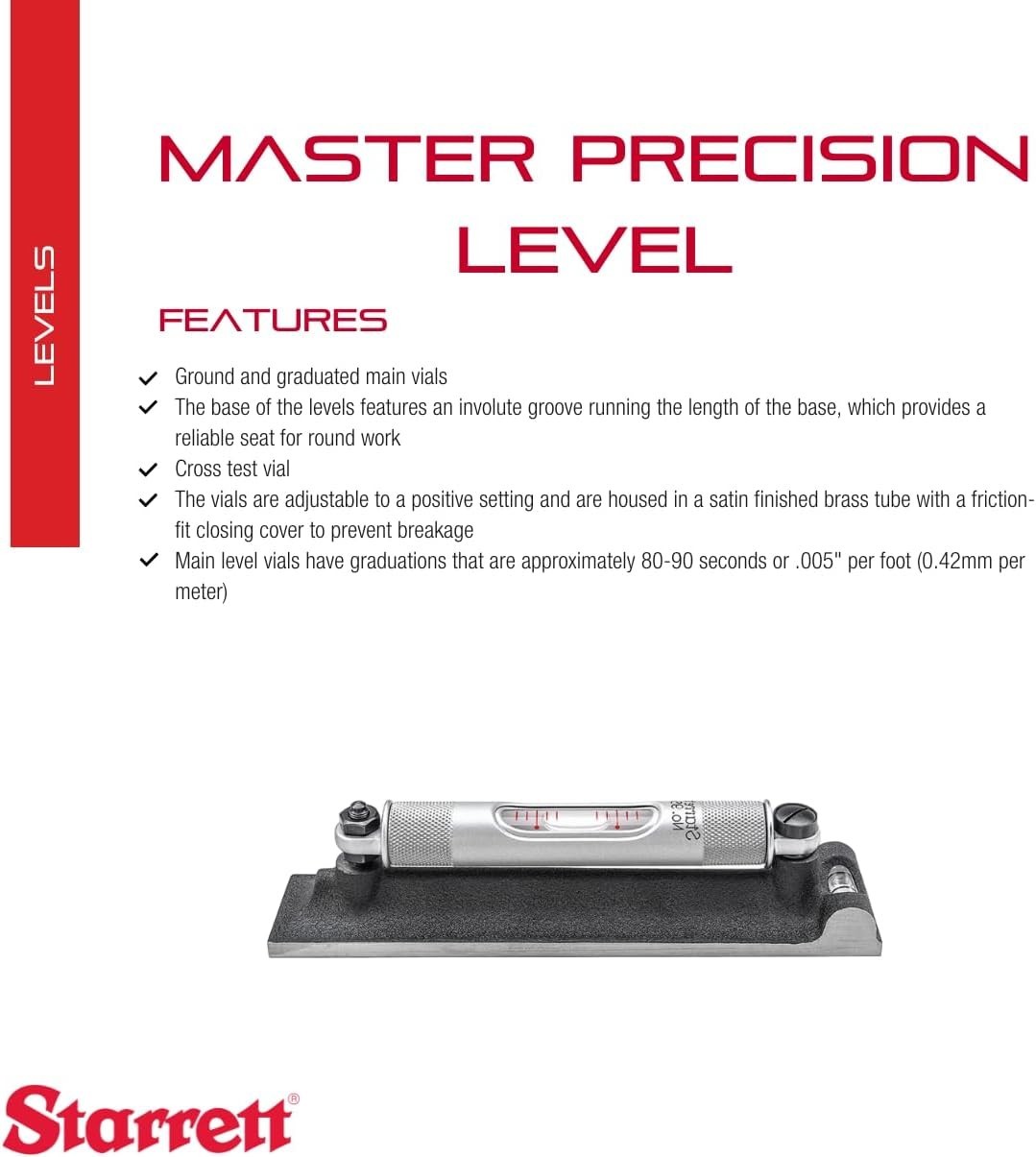 LEVELS

MASTER PRECISION LEVEL

FEATURES

Ground and graduated main vials
The base of the levels features an involute groove running the length of the base, which provides a reliable seat for round work
Cross test vial
The vials are adjustable to a positive setting and are housed in a satin finished brass tube with a friction-fit closing cover to prevent breakage
Main level vials have graduations that are approximately 80-90 seconds or .005" per foot (0.42mm per meter)

Starrett
No. 98

Starrett®